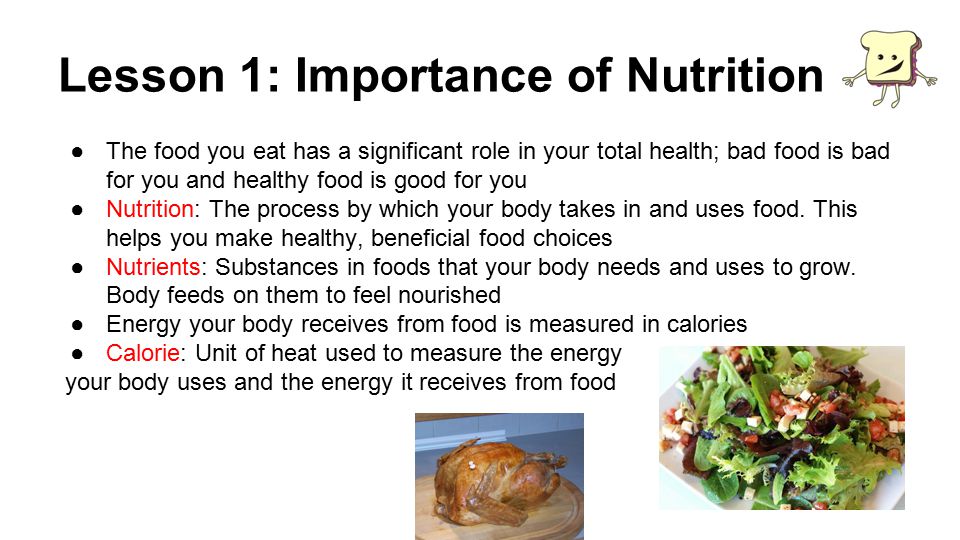 Lesson 1: Importance of Nutrition

● The food you eat has a significant role in your total health; bad food is bad for you and healthy food is good for you
● Nutrition: The process by which your body takes in and uses food. This helps you make healthy, beneficial food choices
● Nutrients: Substances in foods that your body needs and uses to grow. Body feeds on them to feel nourished
● Energy your body receives from food is measured in calories
● Calorie: Unit of heat used to measure the energy your body uses and the energy it receives from food